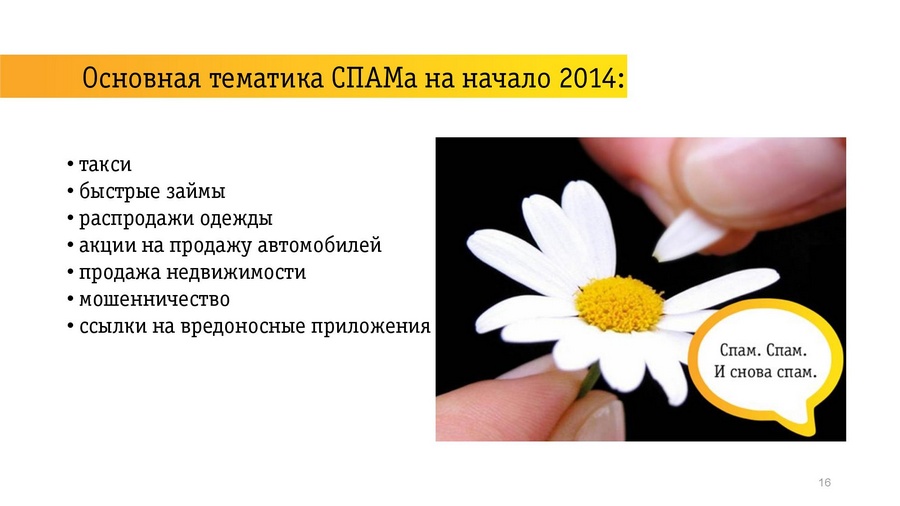 Основная тематика СПАМа на начало 2014:

• такси
• быстрые займы
• распродажи одежды
• акции на продажу автомобилей
• продажа недвижимости
• мошенничество
• ссылки на вредоносные приложения

Спам. Спам.
И снова спам.

16